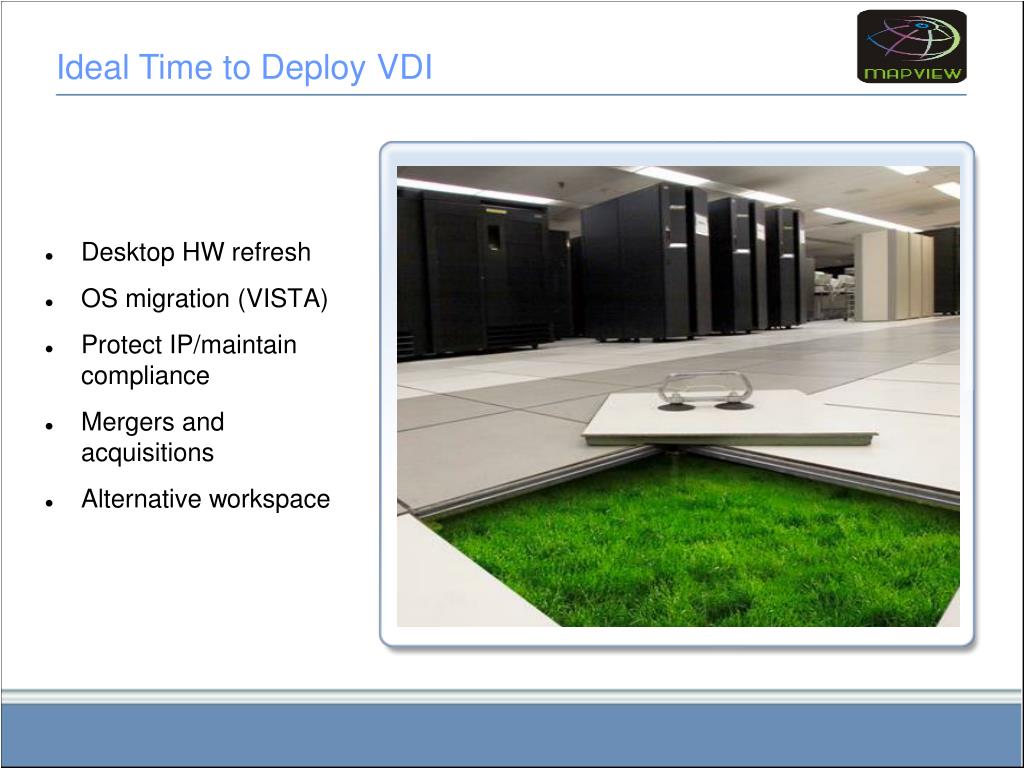 Ideal Time to Deploy VDI

MAPVIEW

- Desktop HW refresh
- OS migration (VISTA)
- Protect IP/maintain compliance
- Mergers and acquisitions
- Alternative workspace